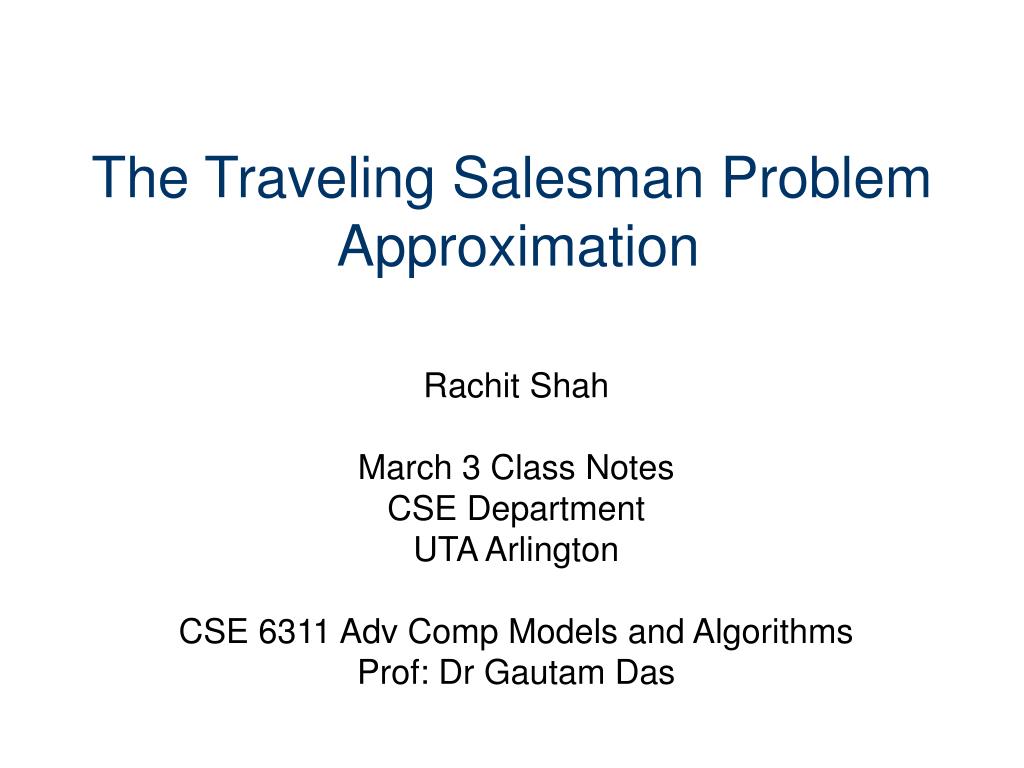 The Traveling Salesman Problem Approximation

Rachit Shah

March 3 Class Notes
CSE Department
UTA Arlington

CSE 6311 Adv Comp Models and Algorithms
Prof: Dr Gautam Das